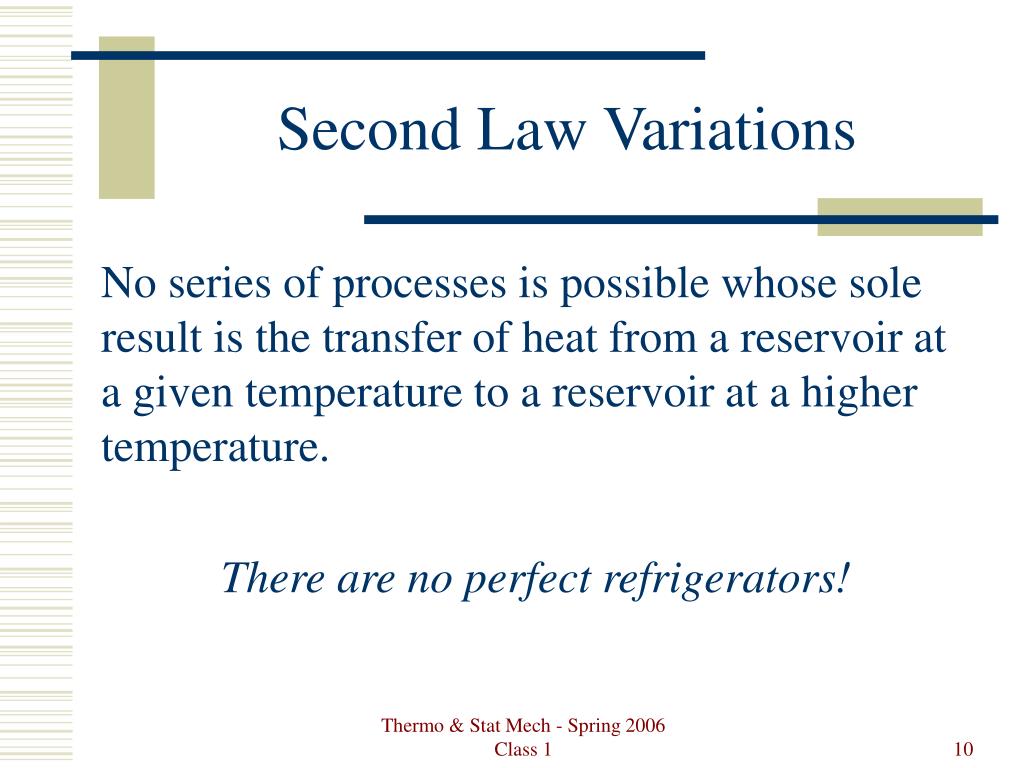 Second Law Variations

No series of processes is possible whose sole result is the transfer of heat from a reservoir at a given temperature to a reservoir at a higher temperature.

There are no perfect refrigerators!

Thermo & Stat Mech - Spring 2006
Class 1

10